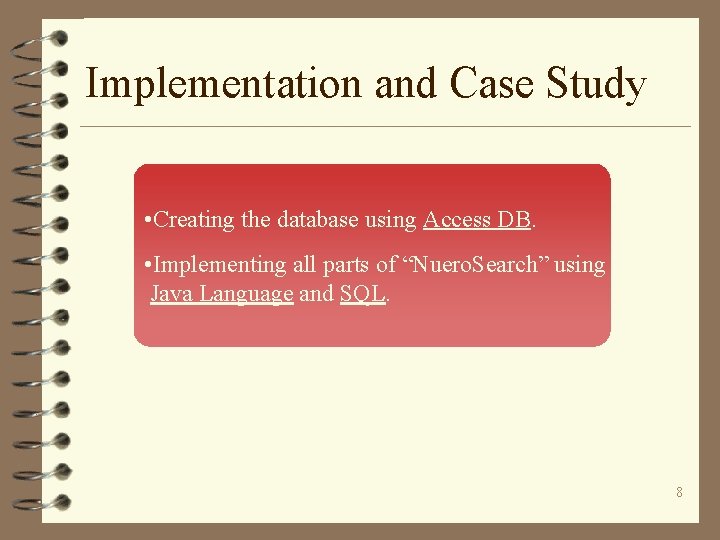 Implementation and Case Study

•Creating the database using Access DB.

•Implementing all parts of “NueroSearch” using Java Language and SQL.

8